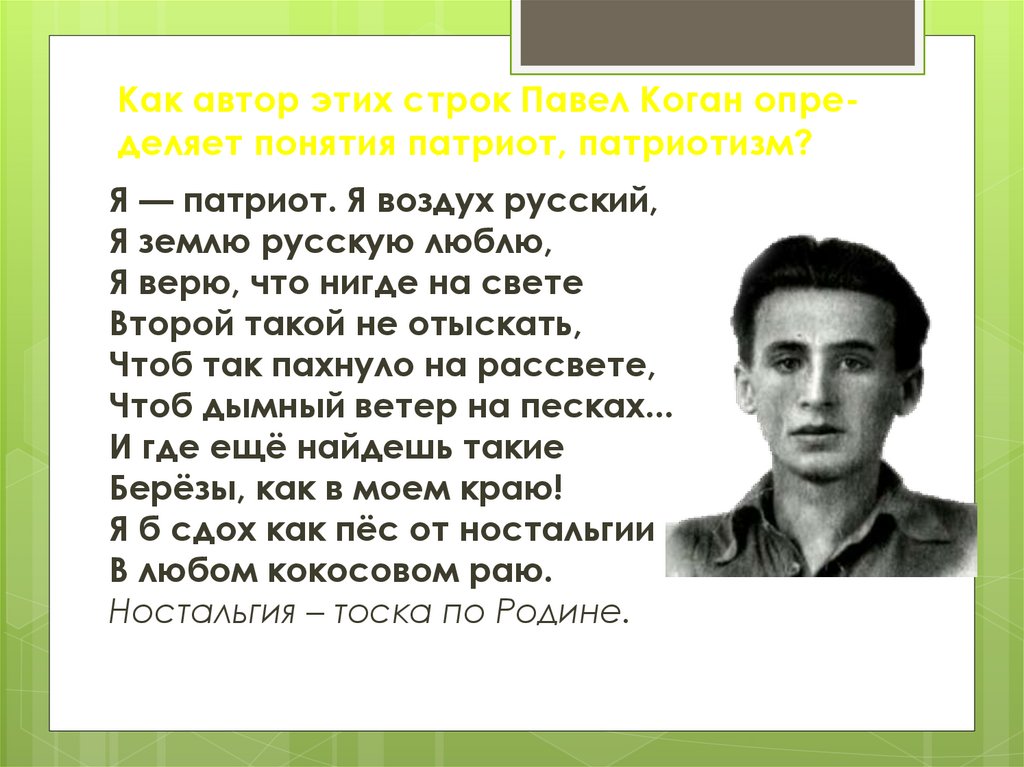 Как автор этих строк Павел Коган определяет понятия патриот, патриотизм?

Я — патриот. Я воздух русский,
Я землю русскую люблю,
Я верю, что нигде на свете
Второй такой не отыскать,
Чтоб так пахнуло на рассвете,
Чтоб дымный ветер на песках...
И где ещё найдешь такие
Берёзы, как в моем краю!
Я б сдох как пёс от ностальгии
В любом кокосовом раю.
Ностальгия – тоска по Родине.